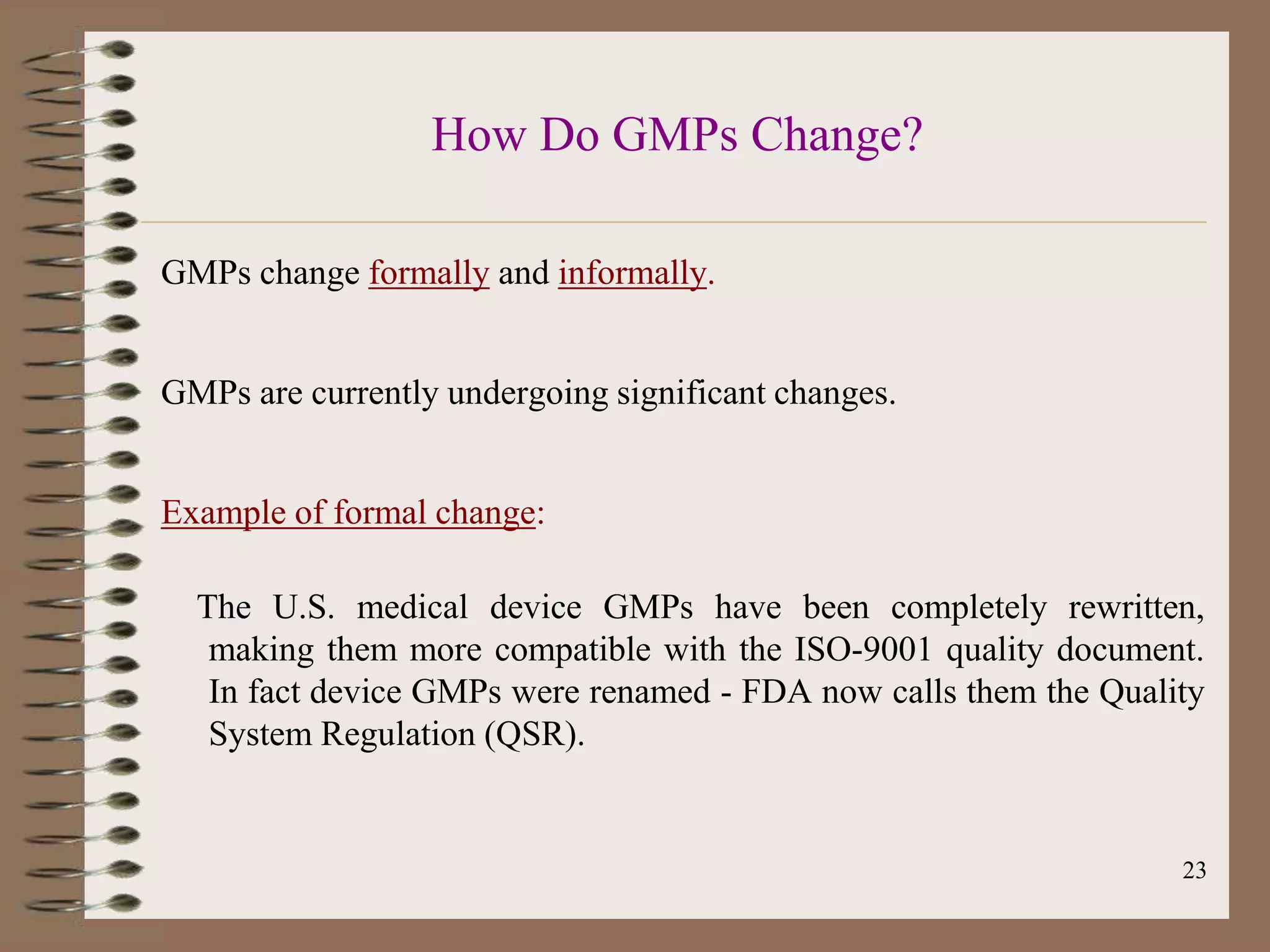 How Do GMPs Change?

GMPs change formally and informally.

GMPs are currently undergoing significant changes.

Example of formal change:

The U.S. medical device GMPs have been completely rewritten, making them more compatible with the ISO-9001 quality document. In fact device GMPs were renamed - FDA now calls them the Quality System Regulation (QSR).

23